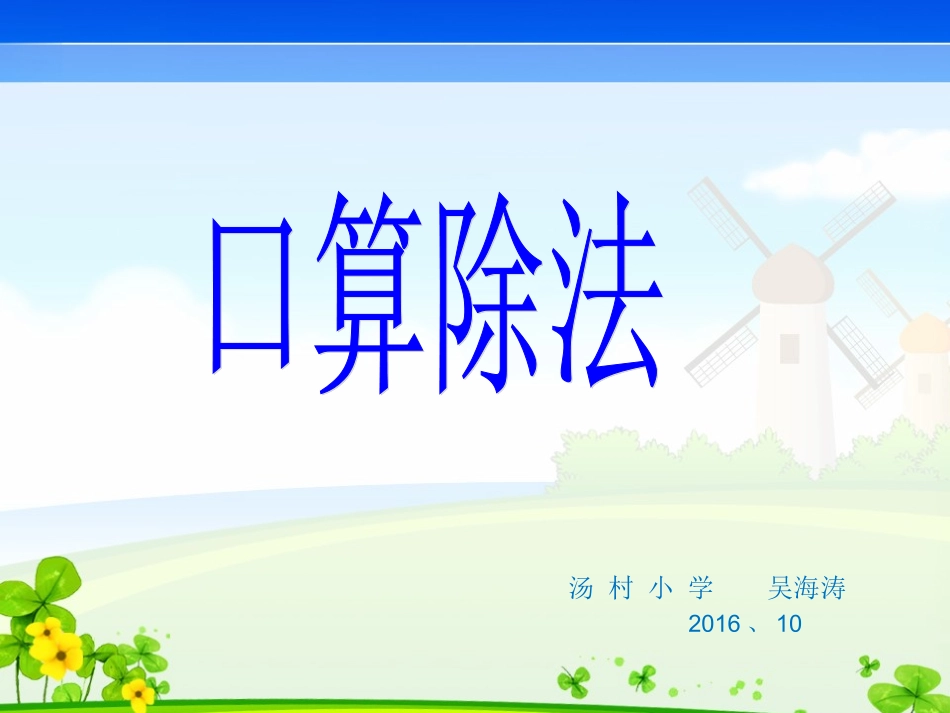 口算除法

汤 村 小 学　　吴海涛
2016 、 10